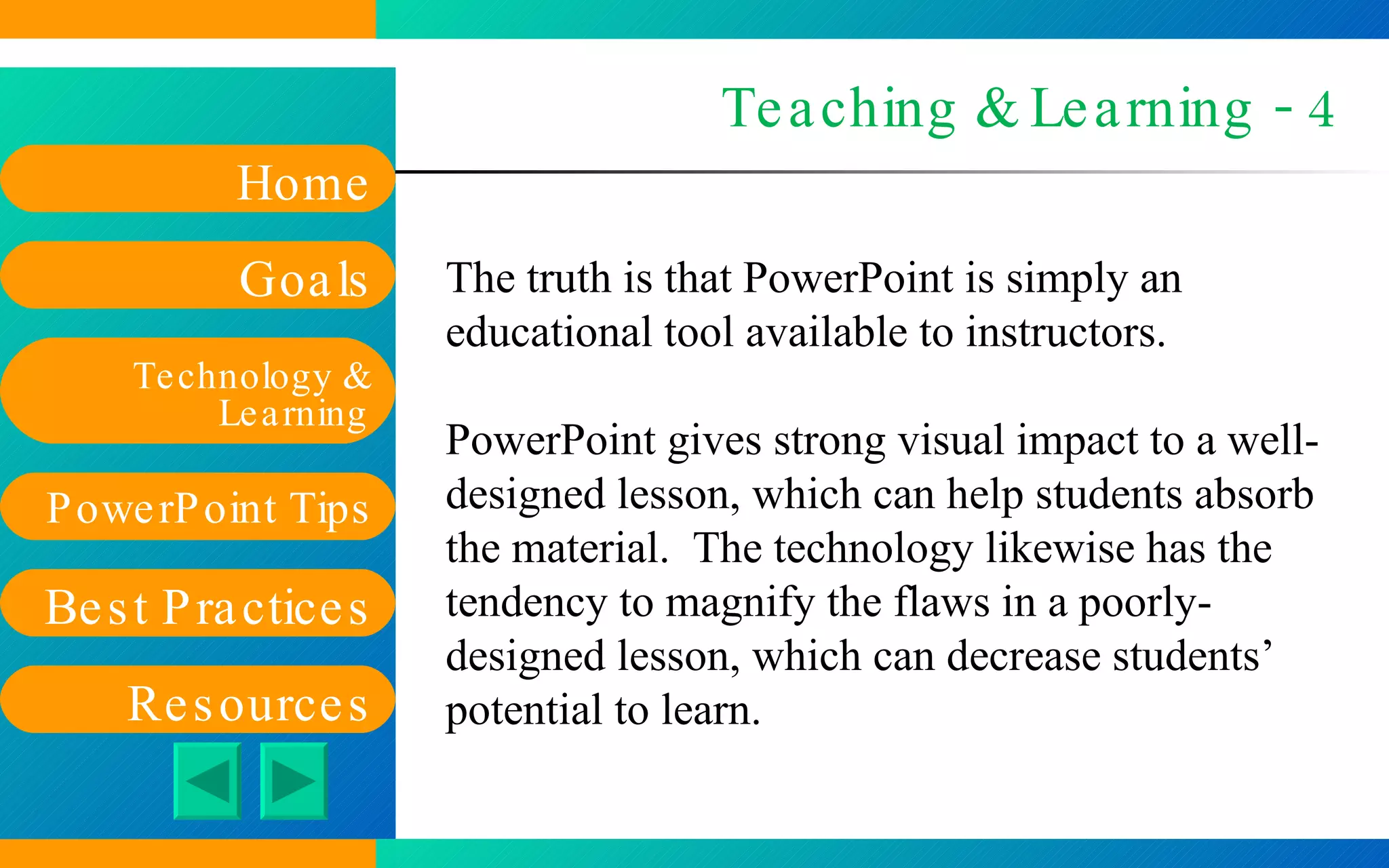 Teaching & Learning - 4

Home

Goals

Technology & Learning

PowerPoint Tips

Best Practices

Resources

The truth is that PowerPoint is simply an educational tool available to instructors.

PowerPoint gives strong visual impact to a well-designed lesson, which can help students absorb the material. The technology likewise has the tendency to magnify the flaws in a poorly-designed lesson, which can decrease students' potential to learn.